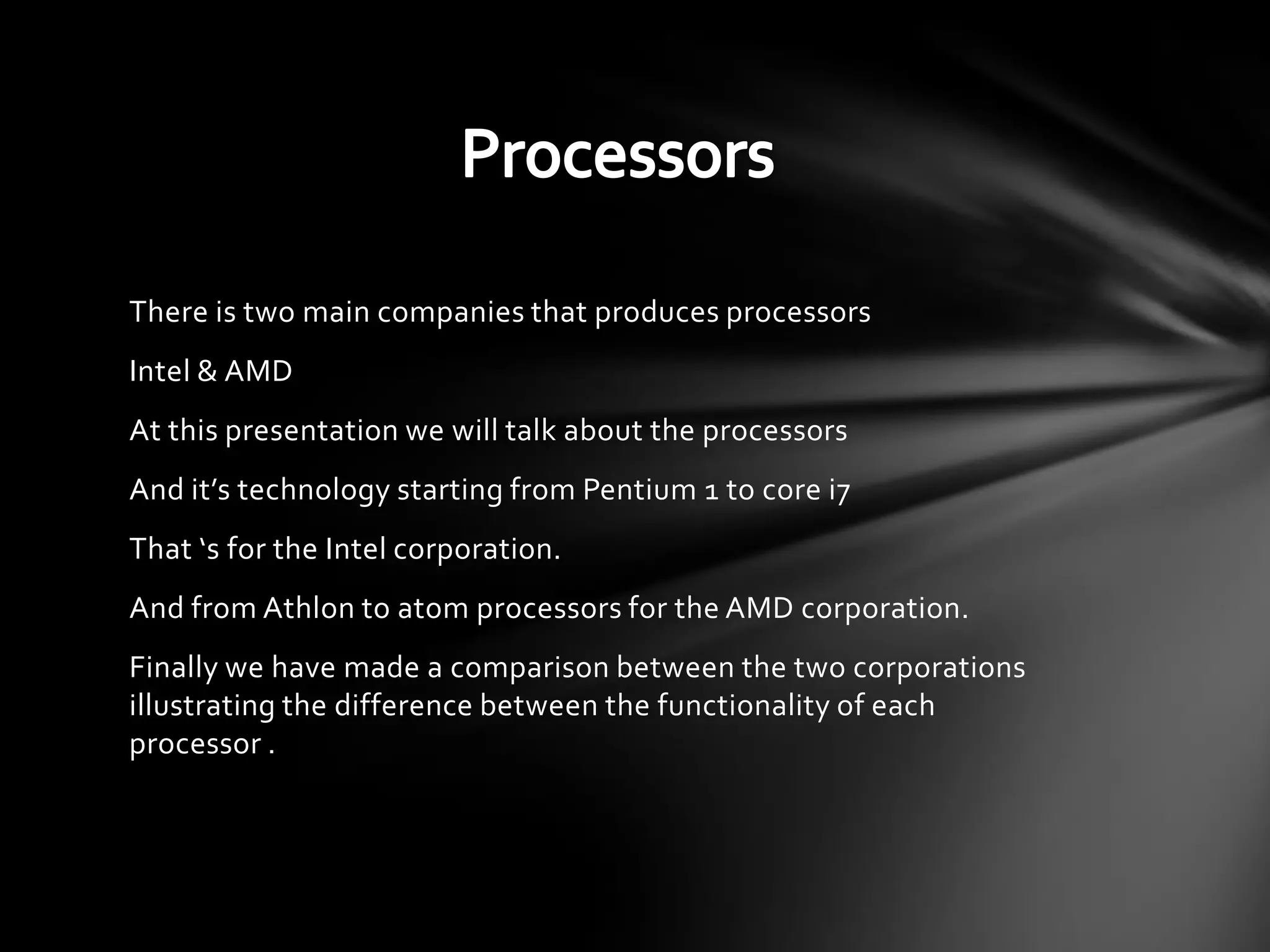 Processors

There is two main companies that produces processors

Intel & AMD

At this presentation we will talk about the processors

And it's technology starting from Pentium 1 to core i7

That 's for the Intel corporation.

And from Athlon to atom processors for the AMD corporation.

Finally we have made a comparison between the two corporations illustrating the difference between the functionality of each processor .